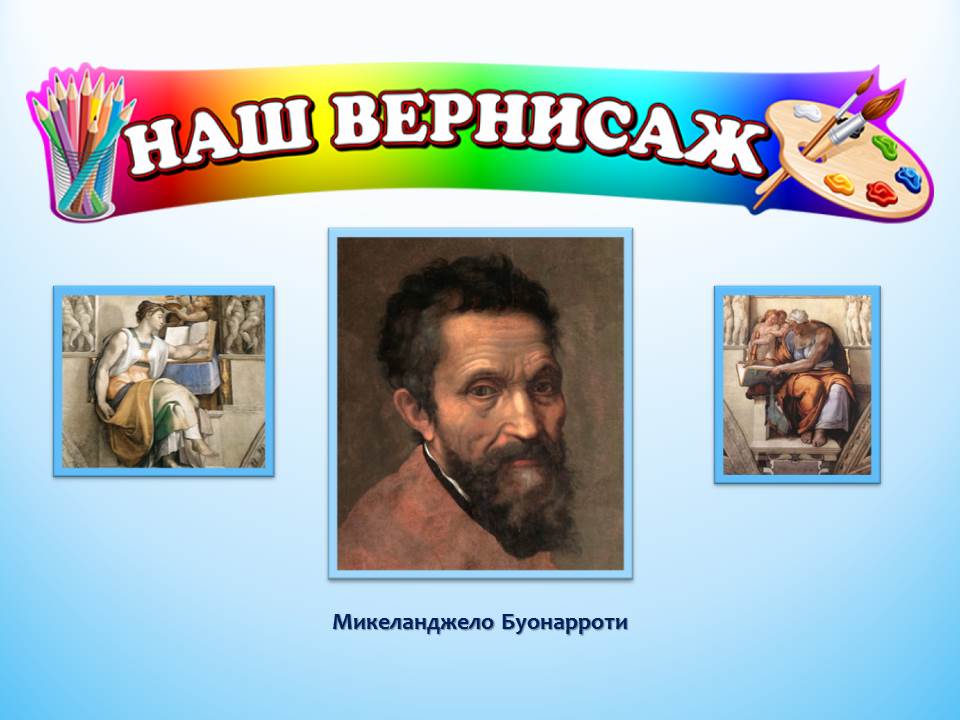 НАШ ВЕРНИСАЖ

Микеланджело Буонарроти